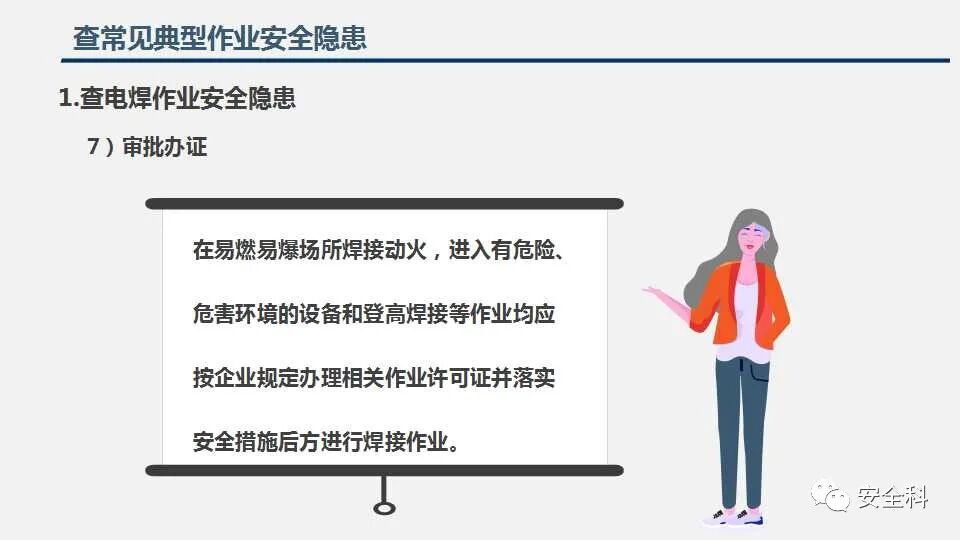 查常见典型作业安全隐患

1.查电焊作业安全隐患

7）审批办证

在易燃易爆场所焊接动火，进入有危险、危害环境的设备和登高焊接等作业均应按企业规定办理相关作业许可证并落实安全措施后方进行焊接作业。

安全科